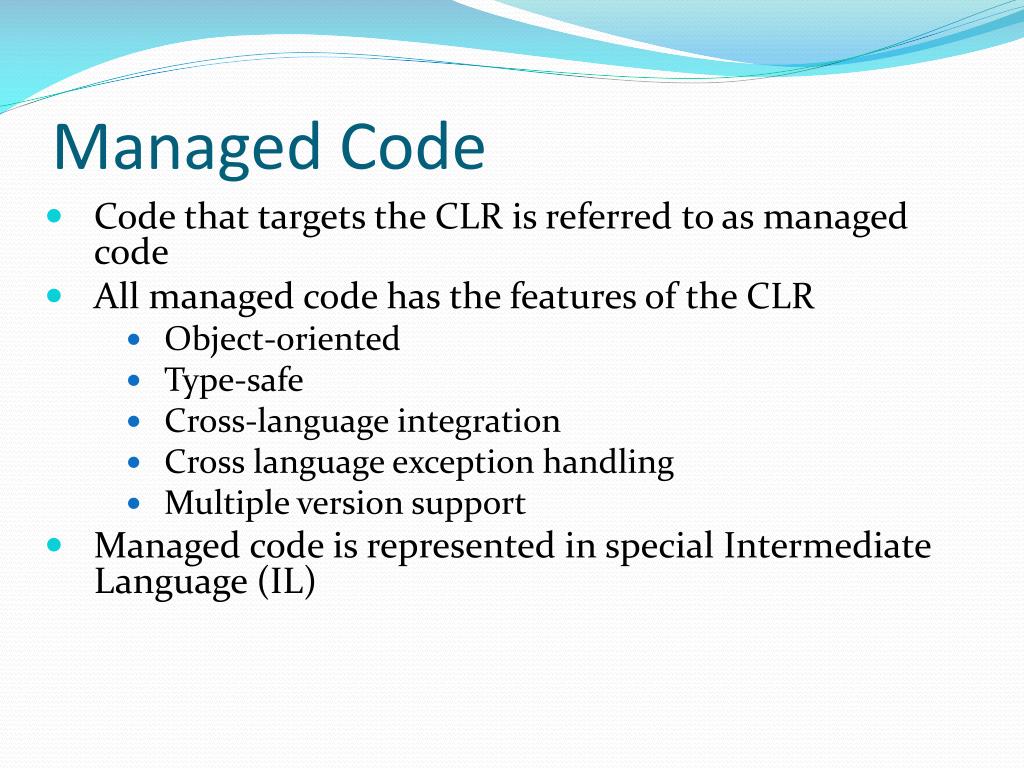 Managed Code

- Code that targets the CLR is referred to as managed code
- All managed code has the features of the CLR
  - Object-oriented
  - Type-safe
  - Cross-language integration
  - Cross language exception handling
  - Multiple version support
- Managed code is represented in special Intermediate Language (IL)